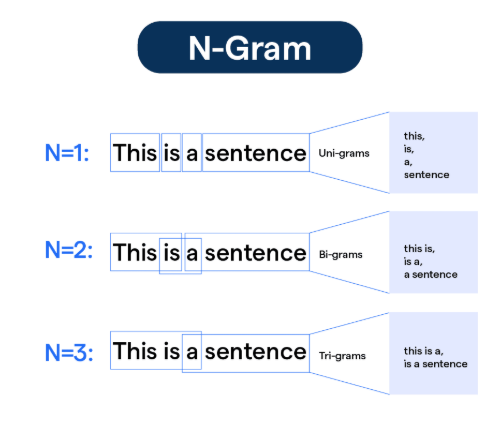 N-Gram

N=1: This is a sentence Uni-grams

this,
is,
a,
sentence

N=2: This is a sentence Bi-grams

this is,
is a,
a sentence

N=3: This is a sentence Tri-grams

this is a,
is a sentence